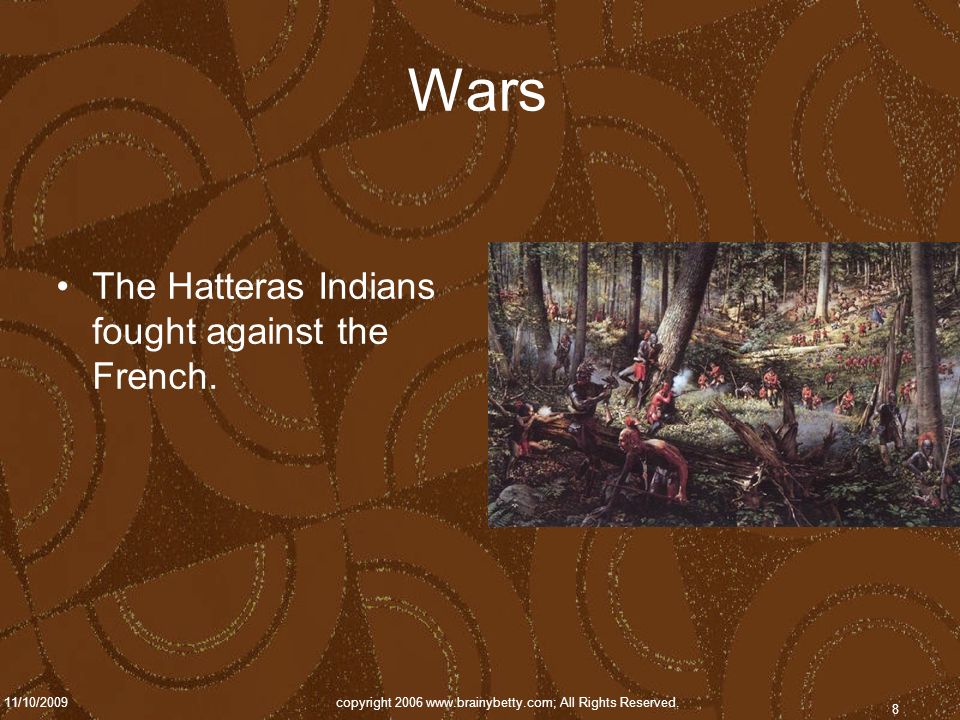 Wars

• The Hatteras Indians fought against the French.

11/10/2009

copyright 2006 www.brainybetty.com; All Rights Reserved.

8